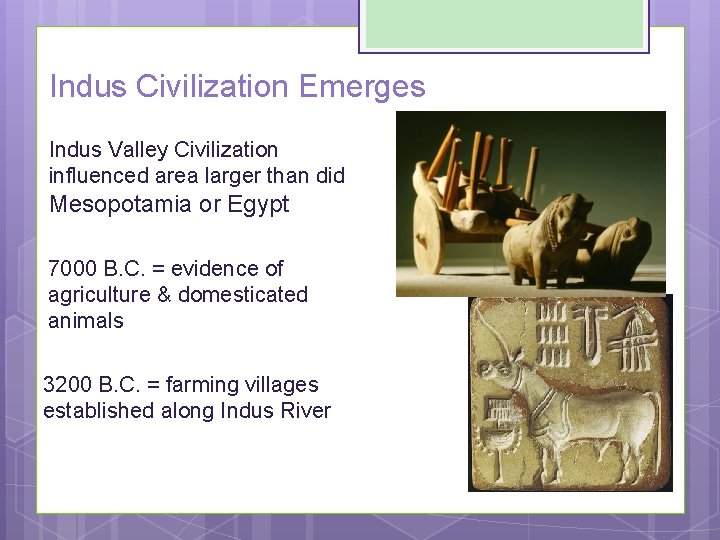 Indus Civilization Emerges

Indus Valley Civilization influenced area larger than did Mesopotamia or Egypt

7000 B.C. = evidence of agriculture & domesticated animals

3200 B.C. = farming villages established along Indus River